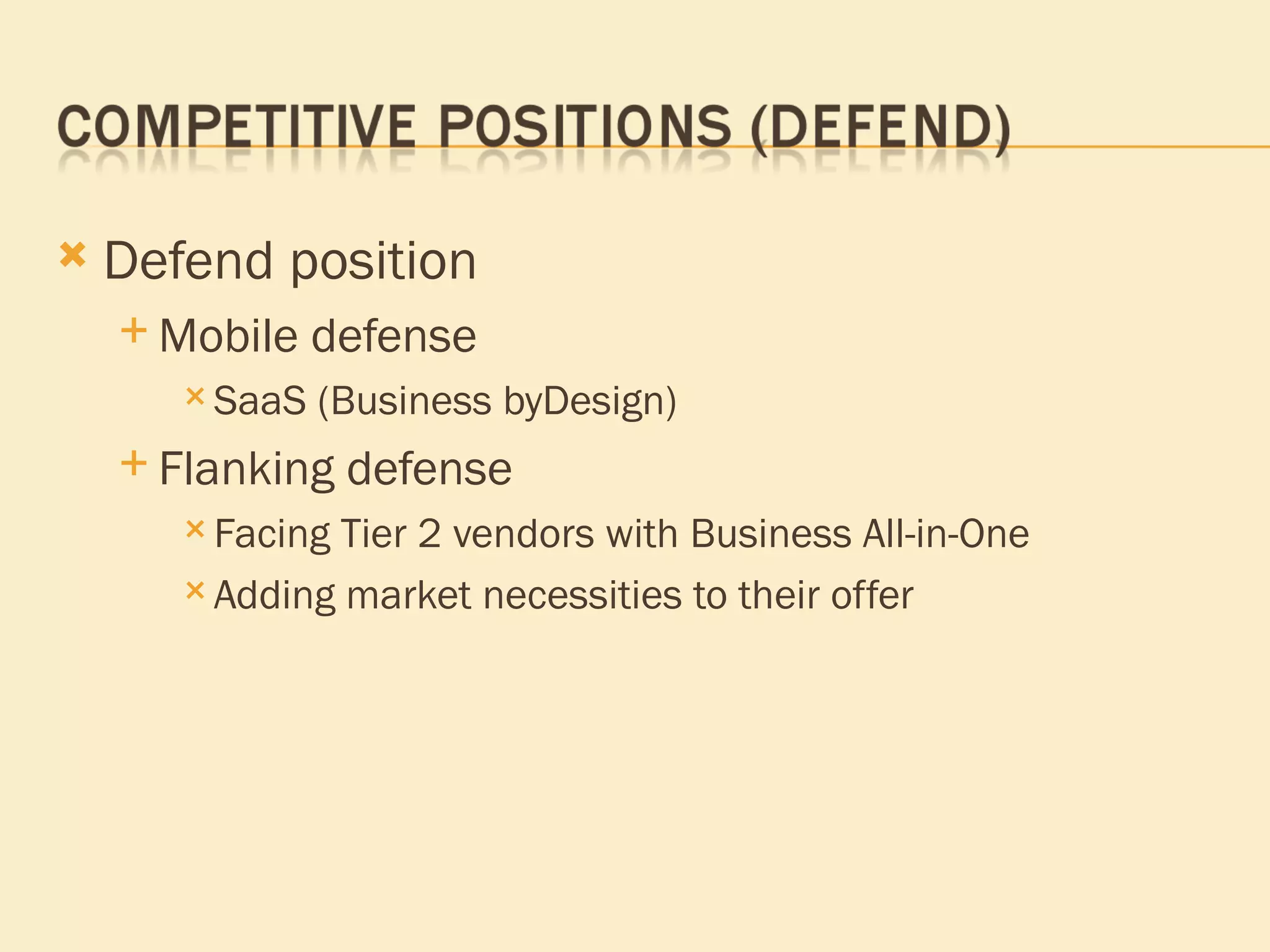 COMPETITIVE POSITIONS (DEFEND)

Defend position

Mobile defense

SaaS (Business byDesign)

Flanking defense

Facing Tier 2 vendors with Business All-in-One

Adding market necessities to their offer